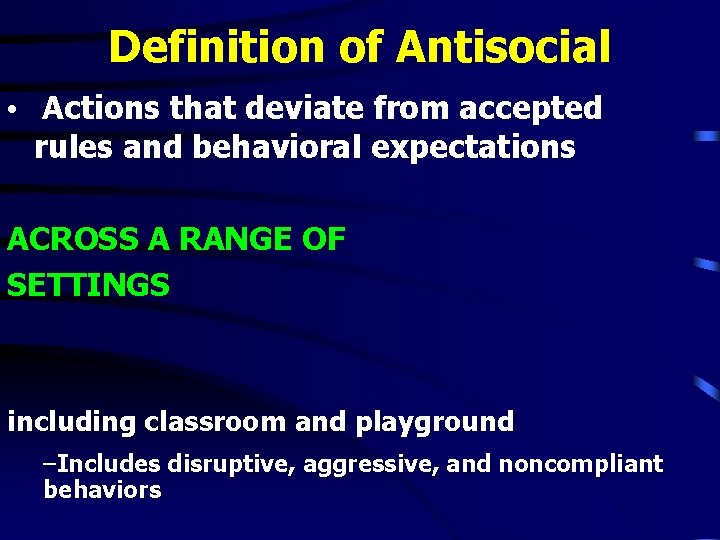 Definition of Antisocial

• Actions that deviate from accepted rules and behavioral expectations

ACROSS A RANGE OF SETTINGS

including classroom and playground

–Includes disruptive, aggressive, and noncompliant behaviors